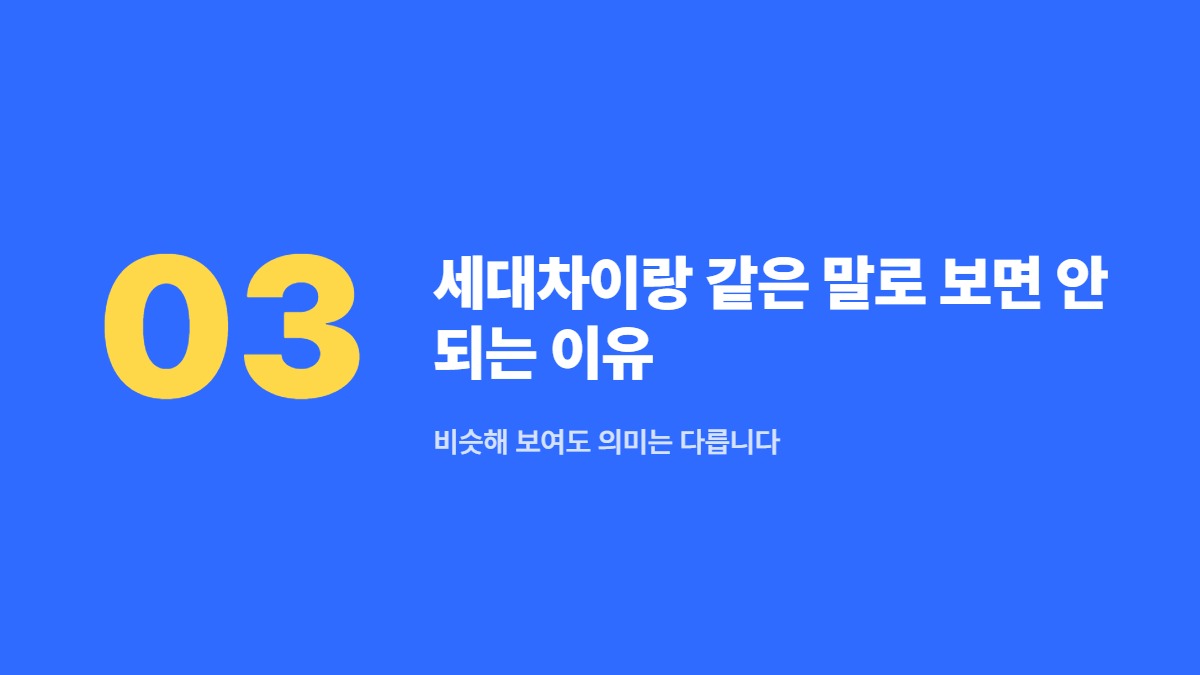 03

세대차이랑 같은 말로 보면 안 되는 이유

비슷해 보여도 의미는 다릅니다